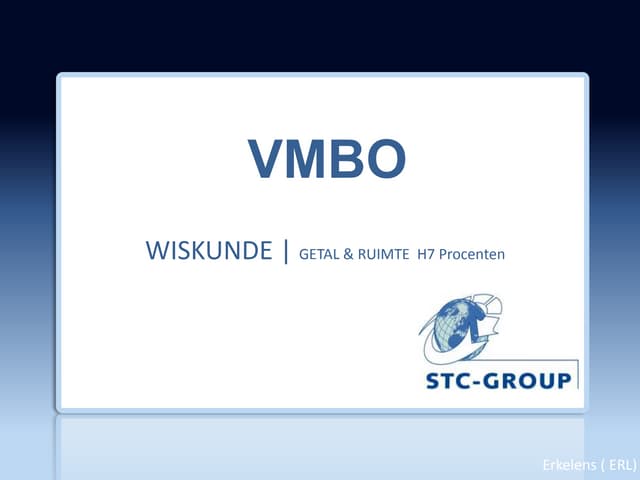 VMBO

WISKUNDE | GETAL & RUIMTE H7 Procenten

STC-GROUP

Erkelens ( ERL)